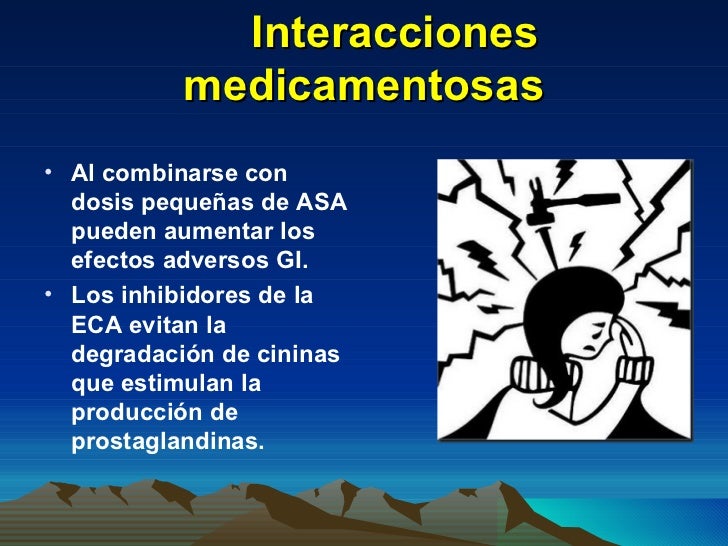 Interacciones medicamentosas

• Al combinarse con dosis pequeñas de ASA pueden aumentar los efectos adversos GI.
• Los inhibidores de la ECA evitan la degradación de cininas que estimulan la producción de prostaglandinas.